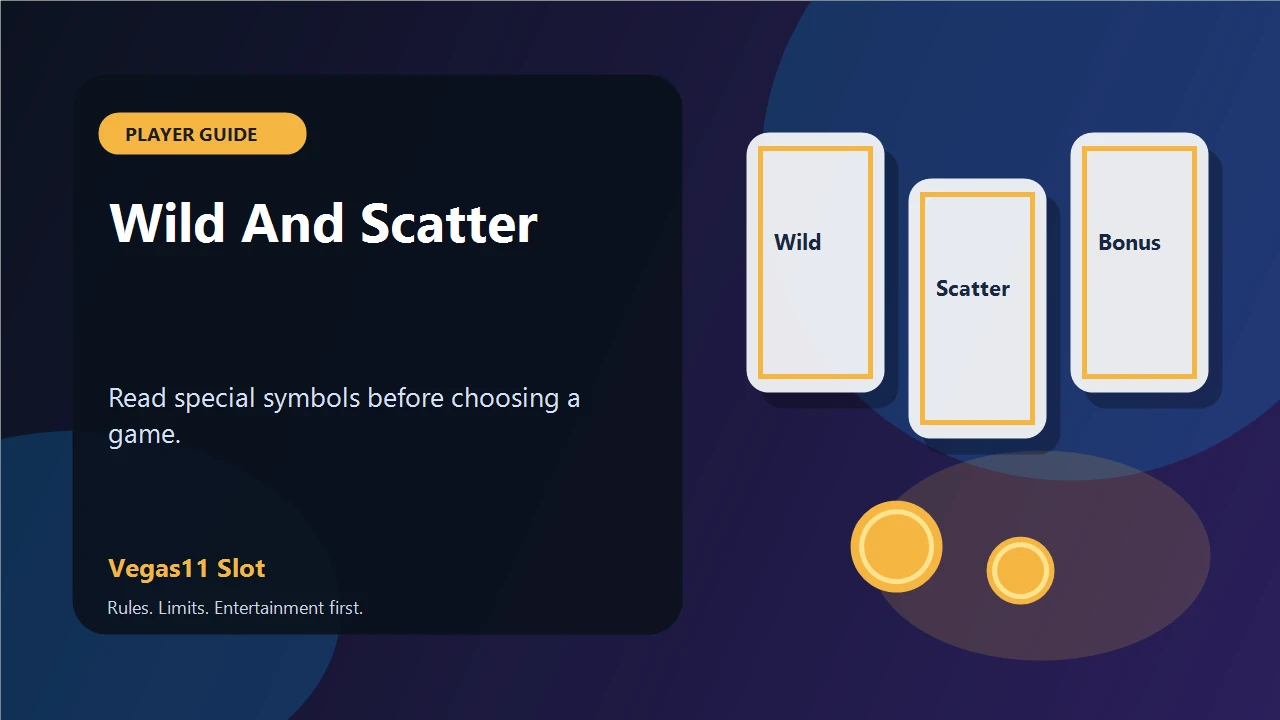 PLAYER GUIDE

Wild And Scatter

Read special symbols before choosing a game.

Vegas11 Slot

Rules. Limits. Entertainment first.

Wild

Scatter

Bonus